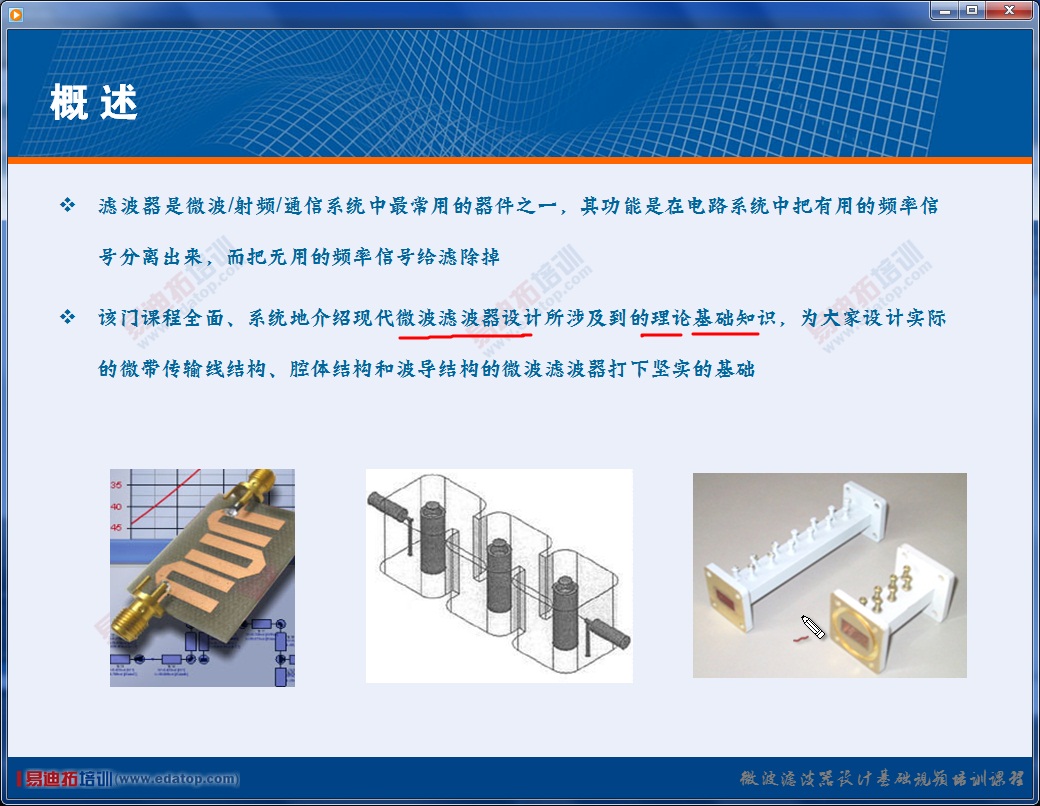 概述

❖ 滤波器是微波/射频/通信系统中最常用的器件之一，其功能是在电路系统中把有用的频率信号分离出来，而把无用的频率信号给滤除掉

❖ 该门课程全面、系统地介绍现代微波滤波器设计所涉及到的理论基础知识，为大家设计实际的微带传输线结构、腔体结构和波导结构的微波滤波器打下坚实的基础

35
40
45

易迪拓培训 www.edatop.com

易迪拓培训 (www.edatop.com)

微波滤波器设计基础视频培训课程